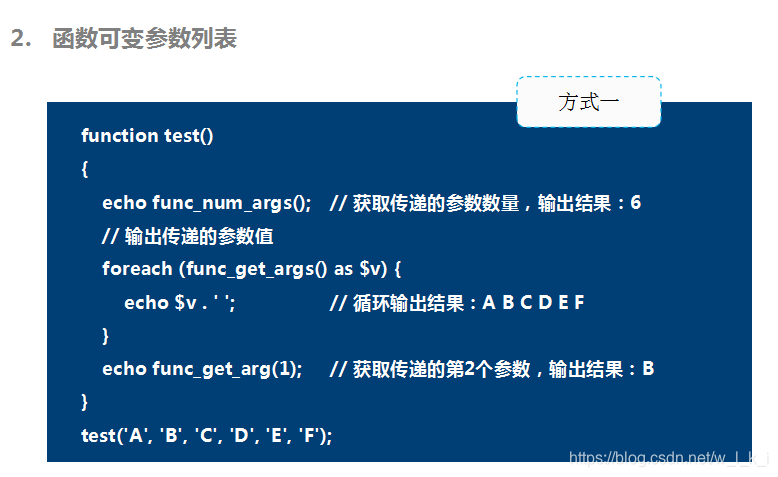 2. 函数可变参数列表

方式一

function test()
{
echo func_num_args(); // 获取传递的参数数量，输出结果：6
// 输出传递的参数值
foreach (func_get_args() as $v) {
echo $v . ' '; // 循环输出结果：A B C D E F
}
echo func_get_arg(1); // 获取传递的第2个参数，输出结果：B
}
test('A', 'B', 'C', 'D', 'E', 'F');

https://blog.csdn.net/w_l_k_i